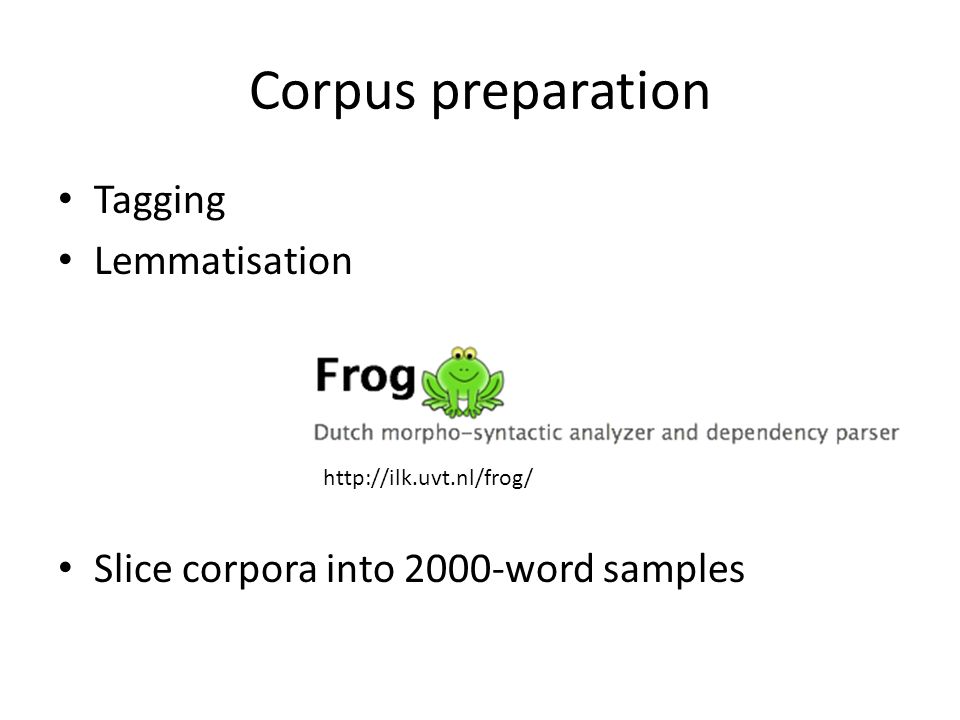 Corpus preparation

• Tagging
• Lemmatisation

Frog
Dutch morpho-syntactic analyzer and dependency parser

http://ilk.uvt.nl/frog/

• Slice corpora into 2000-word samples